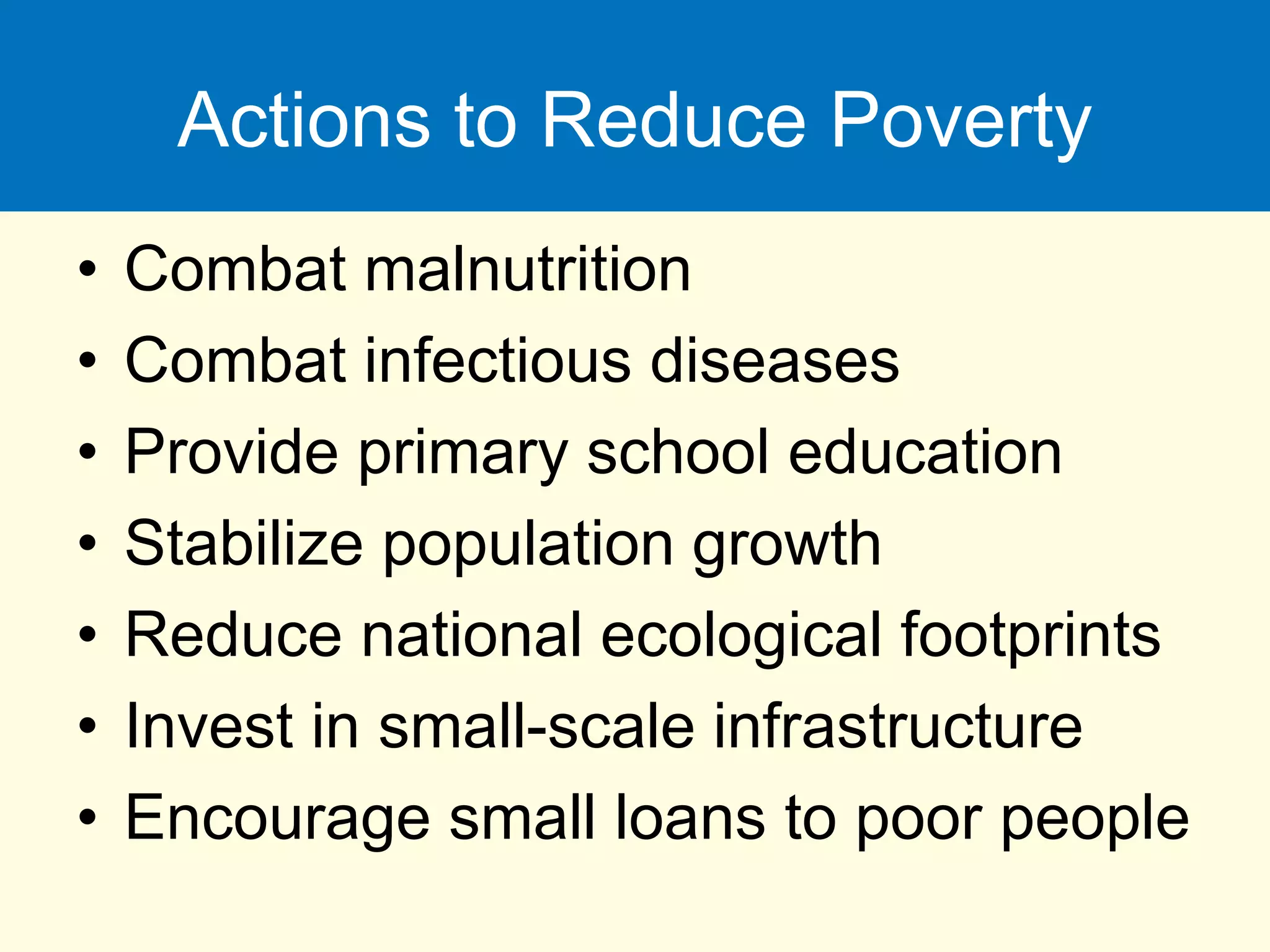 Actions to Reduce Poverty

• Combat malnutrition
• Combat infectious diseases
• Provide primary school education
• Stabilize population growth
• Reduce national ecological footprints
• Invest in small-scale infrastructure
• Encourage small loans to poor people